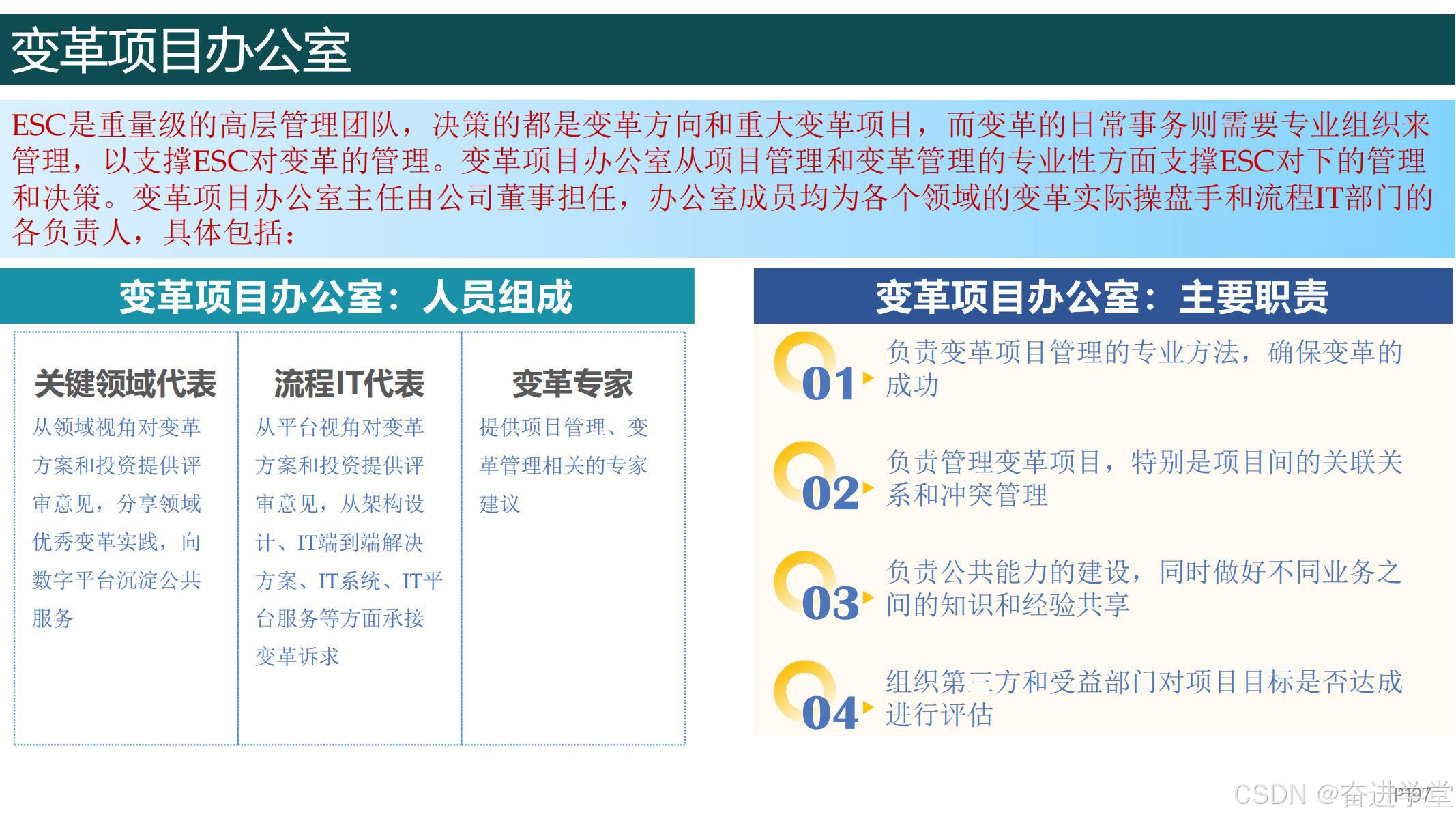 变革项目办公室

ESC是重量级的高层管理团队，决策的都是变革方向和重大变革项目，而变革的日常事务则需要专业组织来管理，以支撑ESC对变革的管理。变革项目办公室从项目管理和变革管理的专业性方面支撑ESC对下的管理和决策。变革项目办公室主任由公司董事担任，办公室成员均为各个领域的变革实际操盘手和流程IT部门的各负责人，具体包括：

变革项目办公室：人员组成

关键领域代表
从领域视角对变革方案和投资提供评审意见，分享领域优秀变革实践，向数字平台沉淀公共服务

流程IT代表
从平台视角对变革方案和投资提供评审意见，从架构设计、IT端到端解决方案、IT系统、IT平台服务等方面承接变革诉求

变革专家
提供项目管理、变革管理相关的专家建议

变革项目办公室：主要职责

01 负责变革项目管理的专业方法，确保变革的成功

02 负责管理变革项目，特别是项目间的关联关系和冲突管理

03 负责公共能力的建设，同时做好不同业务之间的知识和经验共享

04 组织第三方和受益部门对项目目标是否达成进行评估

P197

CSDN @奋进学堂